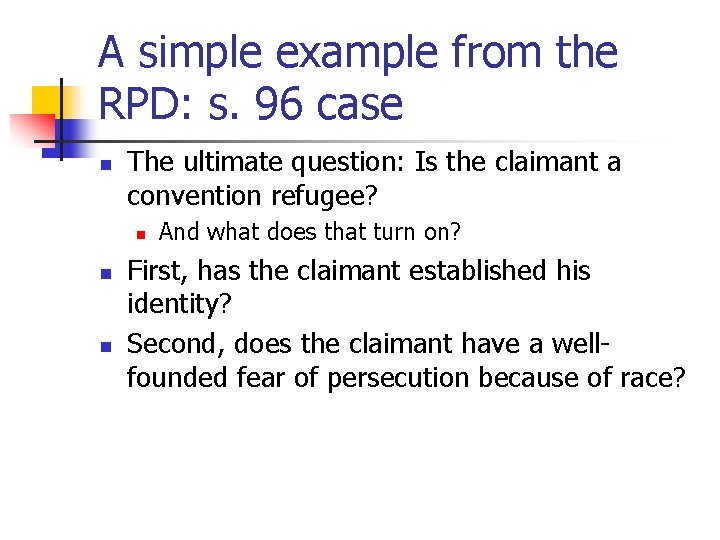 A simple example from the RPD: s. 96 case

The ultimate question: Is the claimant a convention refugee?

And what does that turn on?

First, has the claimant established his identity?

Second, does the claimant have a well-founded fear of persecution because of race?